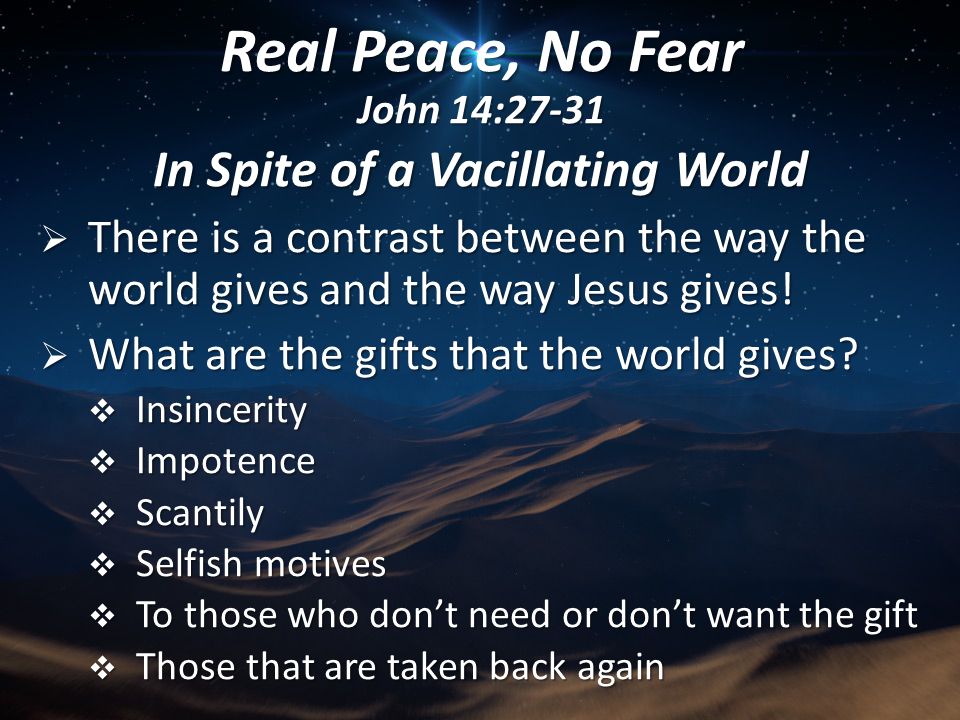 Real Peace, No Fear
John 14:27-31
In Spite of a Vacillating World

➢ There is a contrast between the way the world gives and the way Jesus gives!
➢ What are the gifts that the world gives?
❖ Insincerity
❖ Impotence
❖ Scantily
❖ Selfish motives
❖ To those who don't need or don't want the gift
❖ Those that are taken back again